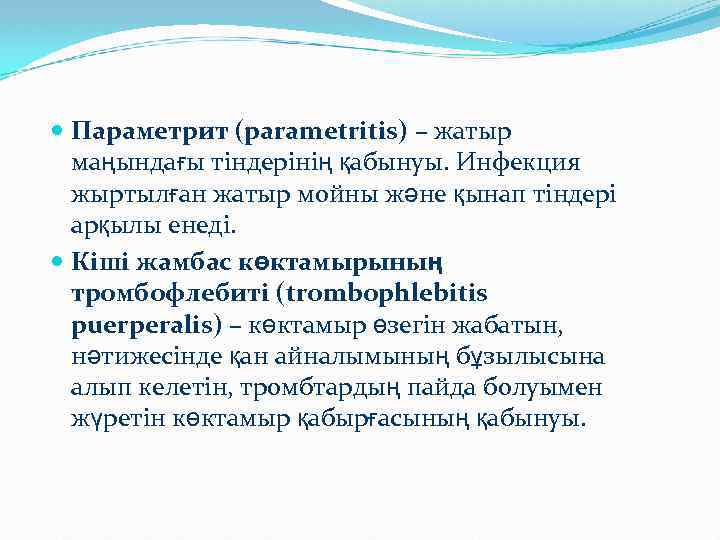 Параметрит (parametritis) – жатыр маңындағы тіндерінің қабынуы. Инфекция жыртылған жатыр мойны және қынап тіндері арқылы енеді.

Кіші жамбас көктамырының тромбофлебиті (trombophlebitis puerperalis) – көктамыр өзегін жабатын, нәтижесінде қан айналымының бұзылысына алып келетін, тромбтардың пайда болуымен жүретін көктамыр қабырғасының қабынуы.